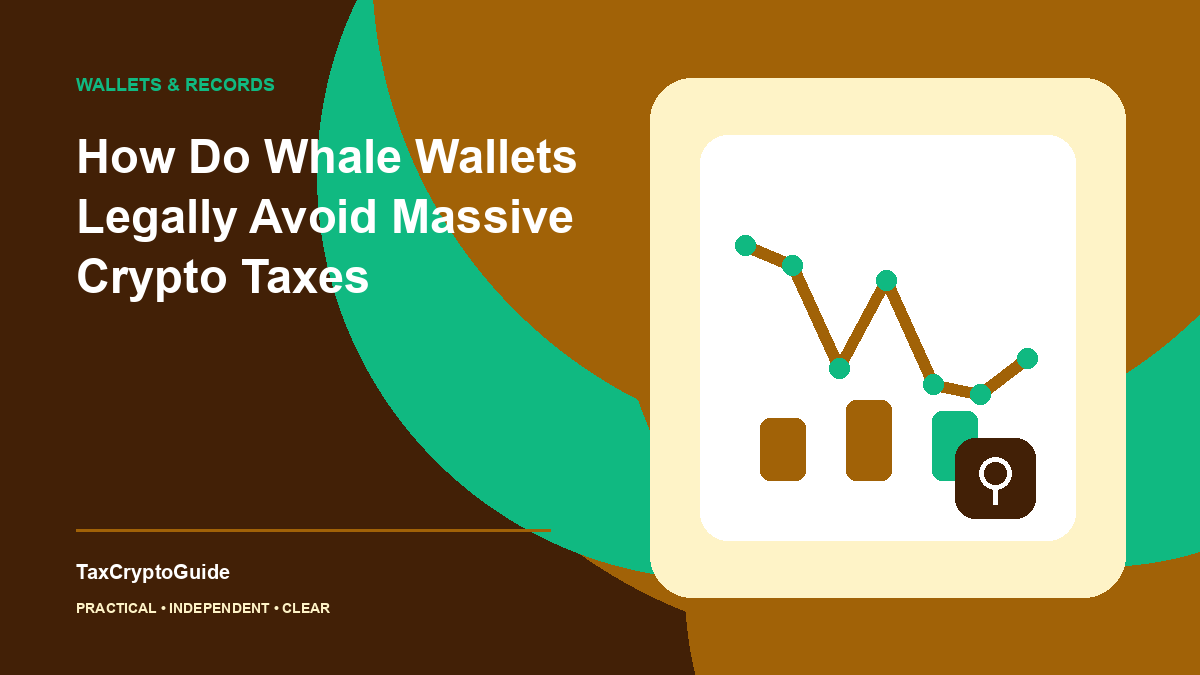 WALLETS & RECORDS

How Do Whale Wallets Legally Avoid Massive Crypto Taxes

TaxCryptoGuide

PRACTICAL • INDEPENDENT • CLEAR